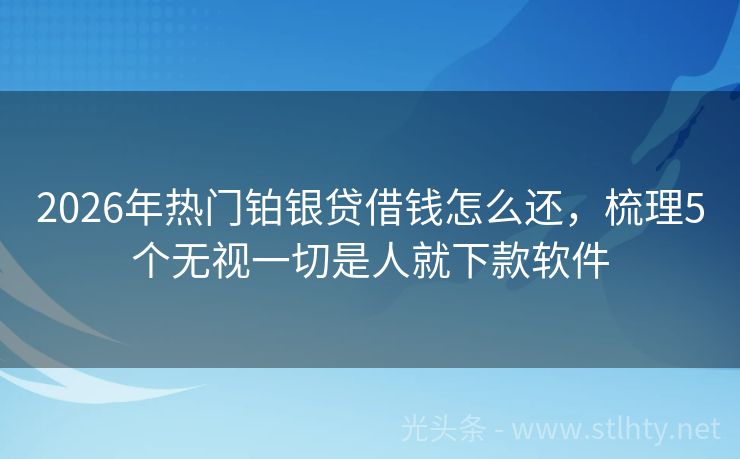 2026年热门铂银贷借钱怎么还，梳理5个无视一切是人就下款软件

光头条 - www.stlhty.net